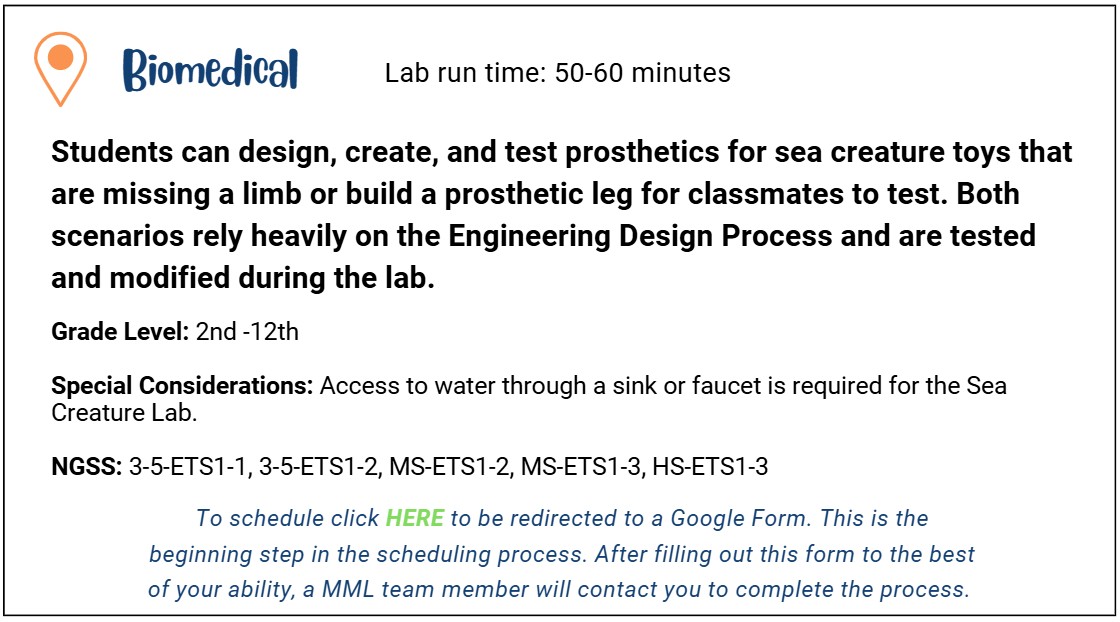 Biomedical

Lab run time: 50-60 minutes

Students can design, create, and test prosthetics for sea creature toys that are missing a limb or build a prosthetic leg for classmates to test. Both scenarios rely heavily on the Engineering Design Process and are tested and modified during the lab.

Grade Level: 2nd -12th

Special Considerations: Access to water through a sink or faucet is required for the Sea Creature Lab.

NGSS: 3-5-ETS1-1, 3-5-ETS1-2, MS-ETS1-2, MS-ETS1-3, HS-ETS1-3

To schedule click HERE to be redirected to a Google Form. This is the beginning step in the scheduling process. After filling out this form to the best of your ability, a MML team member will contact you to complete the process.